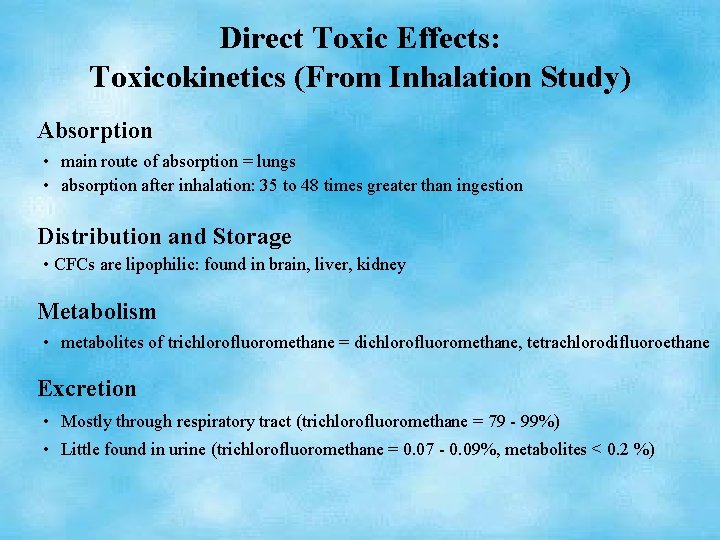 Direct Toxic Effects:
Toxicokinetics (From Inhalation Study)

Absorption
• main route of absorption = lungs
• absorption after inhalation: 35 to 48 times greater than ingestion

Distribution and Storage
• CFCs are lipophilic: found in brain, liver, kidney

Metabolism
• metabolites of trichlorofluoromethane = dichlorofluoromethane, tetrachlorodifluoroethane

Excretion
• Mostly through respiratory tract (trichlorofluoromethane = 79 - 99%)
• Little found in urine (trichlorofluoromethane = 0.07 - 0.09%, metabolites < 0.2 %)